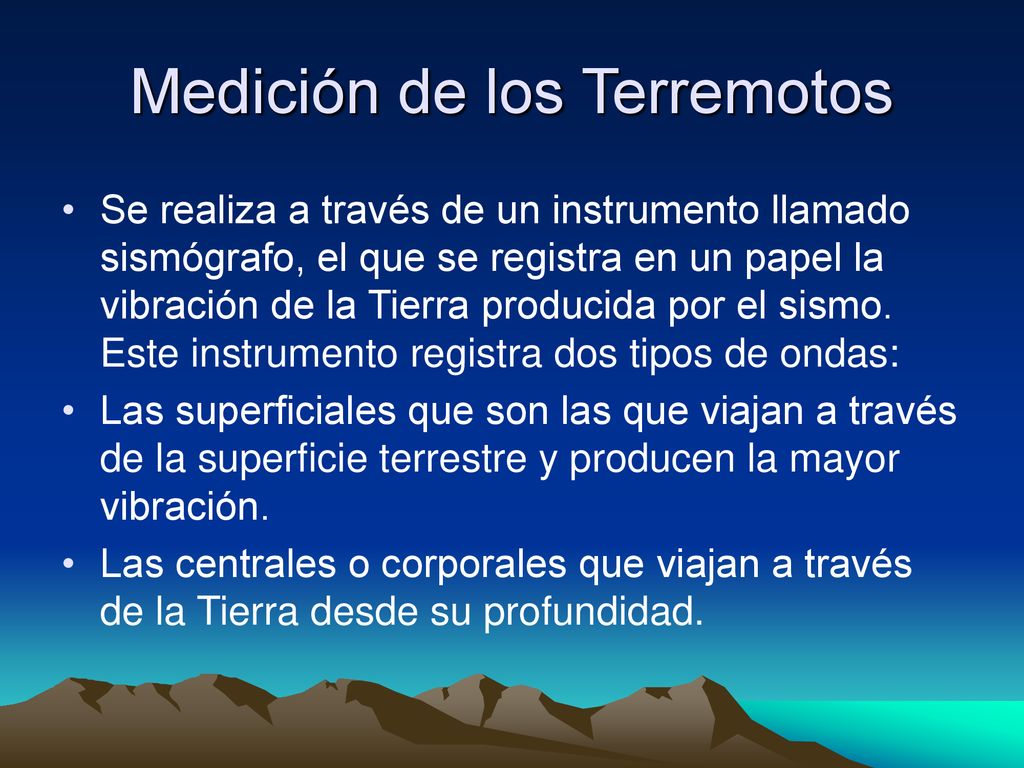 Medición de los Terremotos

• Se realiza a través de un instrumento llamado sismógrafo, el que se registra en un papel la vibración de la Tierra producida por el sismo. Este instrumento registra dos tipos de ondas:

• Las superficiales que son las que viajan a través de la superficie terrestre y producen la mayor vibración.

• Las centrales o corporales que viajan a través de la Tierra desde su profundidad.